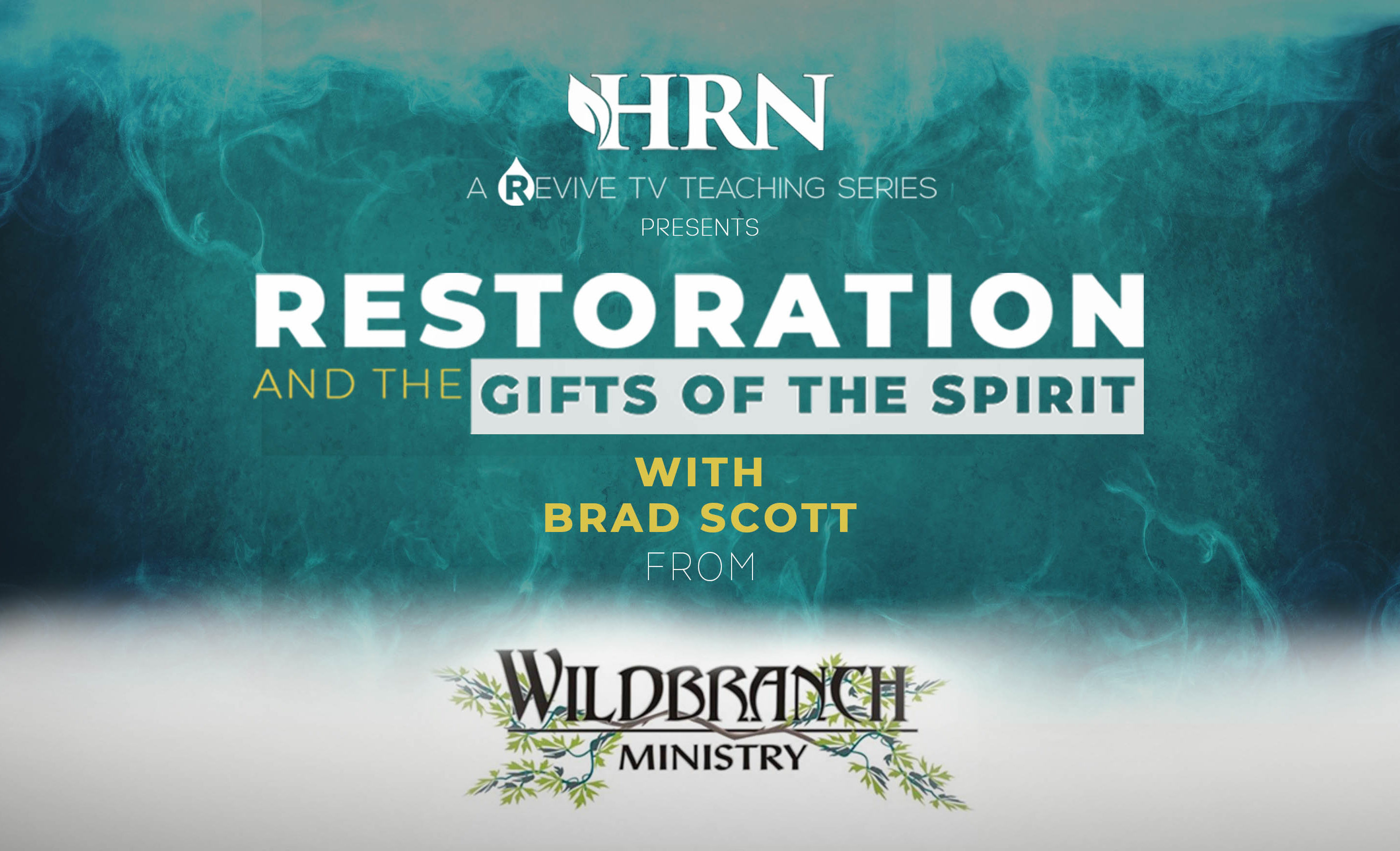 HRN

A REVIVE TV TEACHING SERIES

PRESENTS

RESTORATION

AND THE GIFTS OF THE SPIRIT

WITH

BRAD SCOTT

FROM

WILDBRANCH

MINISTRY